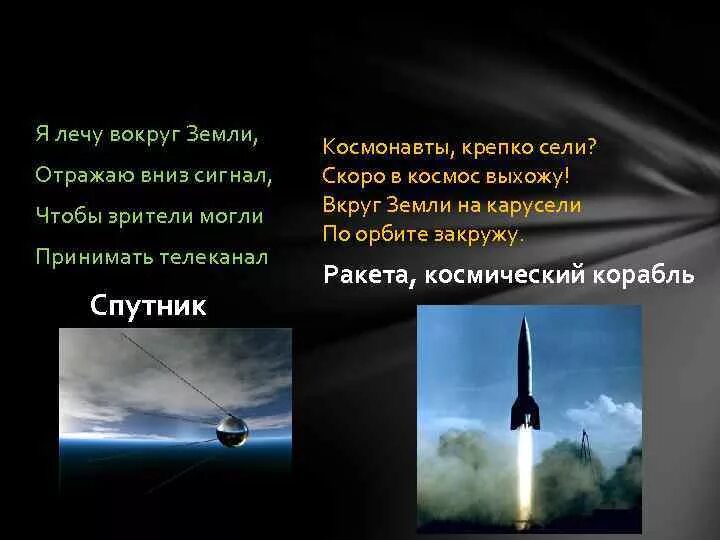 Я лечу вокруг Земли,
Отражаю вниз сигнал,
Чтобы зрители могли
Принимать телеканал

Спутник

Космонавты, крепко сели?
Скоро в космос выхожу!
Вкруг Земли на карусели
По орбите закружу.

Ракета, космический корабль